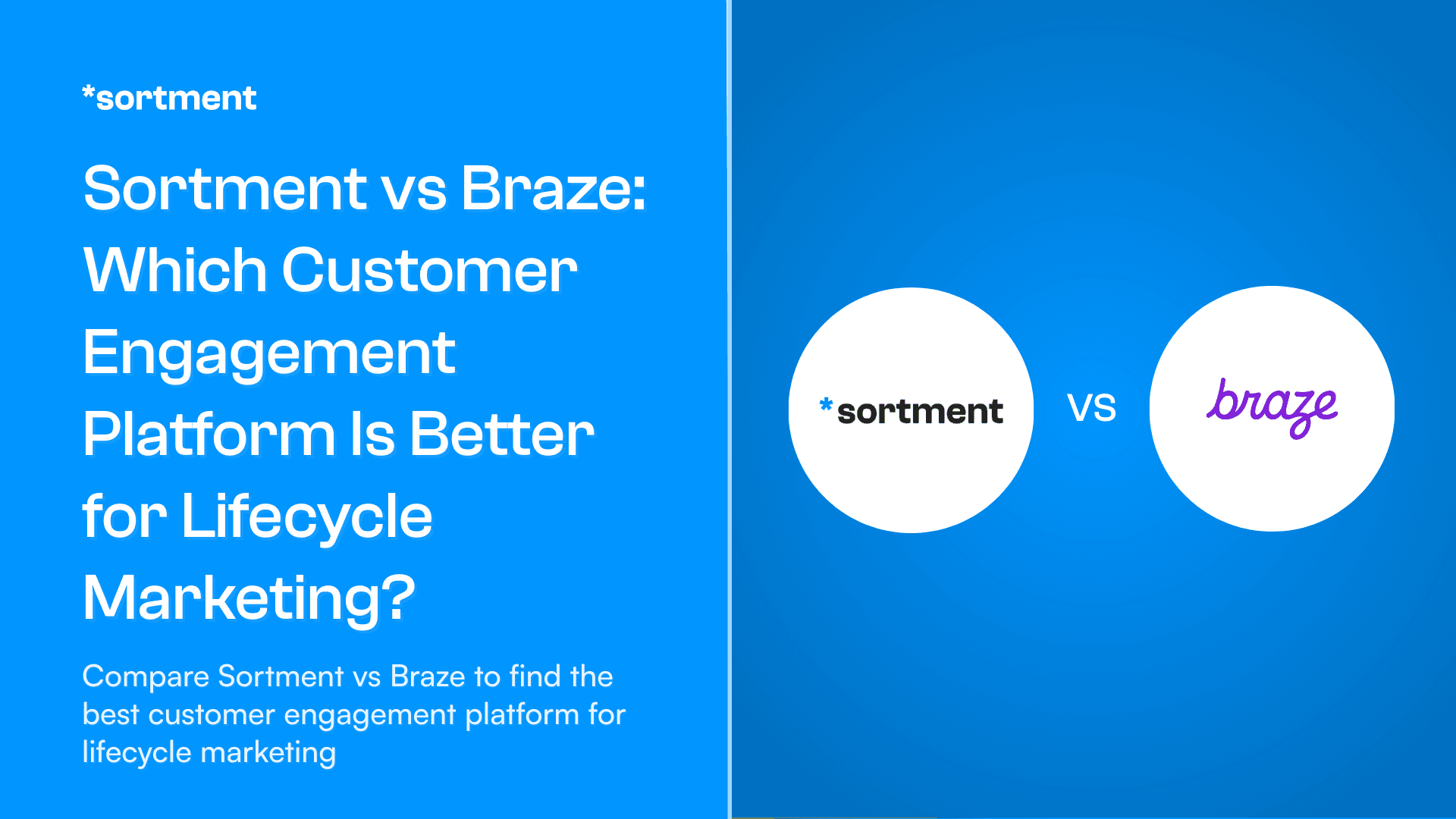 *sortment

Sortment vs Braze: Which Customer Engagement Platform Is Better for Lifecycle Marketing?

Compare Sortment vs Braze to find the best customer engagement platform for lifecycle marketing

*sortment

VS

braze